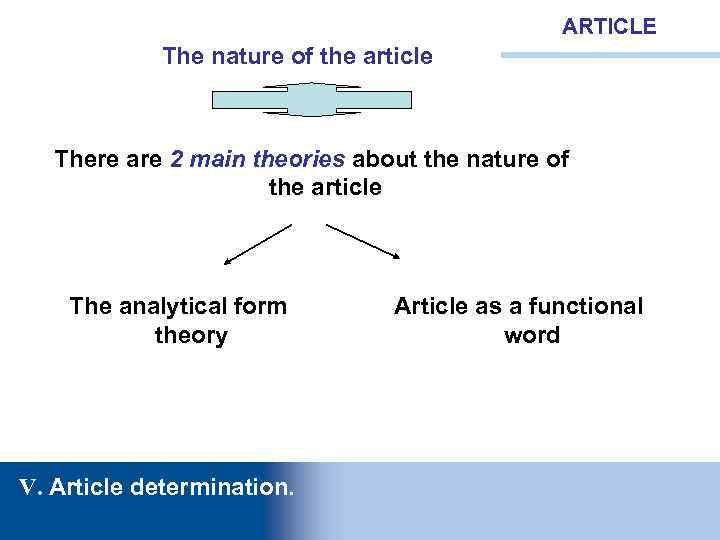 ARTICLE

The nature of the article

There are 2 main theories about the nature of the article

The analytical form theory

Article as a functional word

V. Article determination.